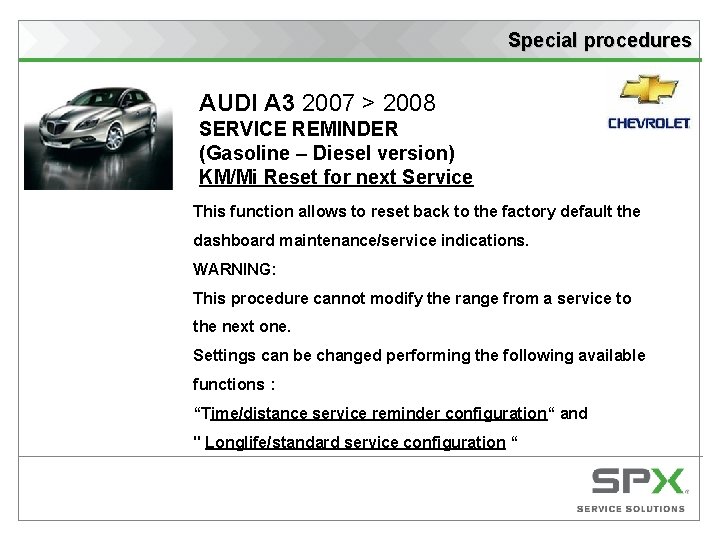 Special procedures

AUDI A3 2007 > 2008
SERVICE REMINDER
(Gasoline – Diesel version)
KM/Mi Reset for next Service

CHEVROLET

This function allows to reset back to the factory default the dashboard maintenance/service indications.
WARNING:
This procedure cannot modify the range from a service to the next one.
Settings can be changed performing the following available functions :
“Time/distance service reminder configuration“ and
" Longlife/standard service configuration “

SPX
SERVICE SOLUTIONS